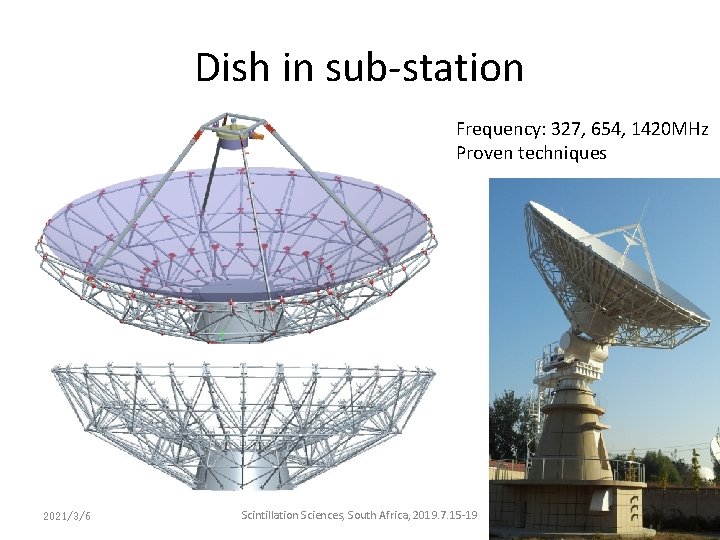 Dish in sub-station

Frequency: 327, 654, 1420MHz
Proven techniques

2021/3/6

Scintillation Sciences, South Africa, 2019.7.15-19